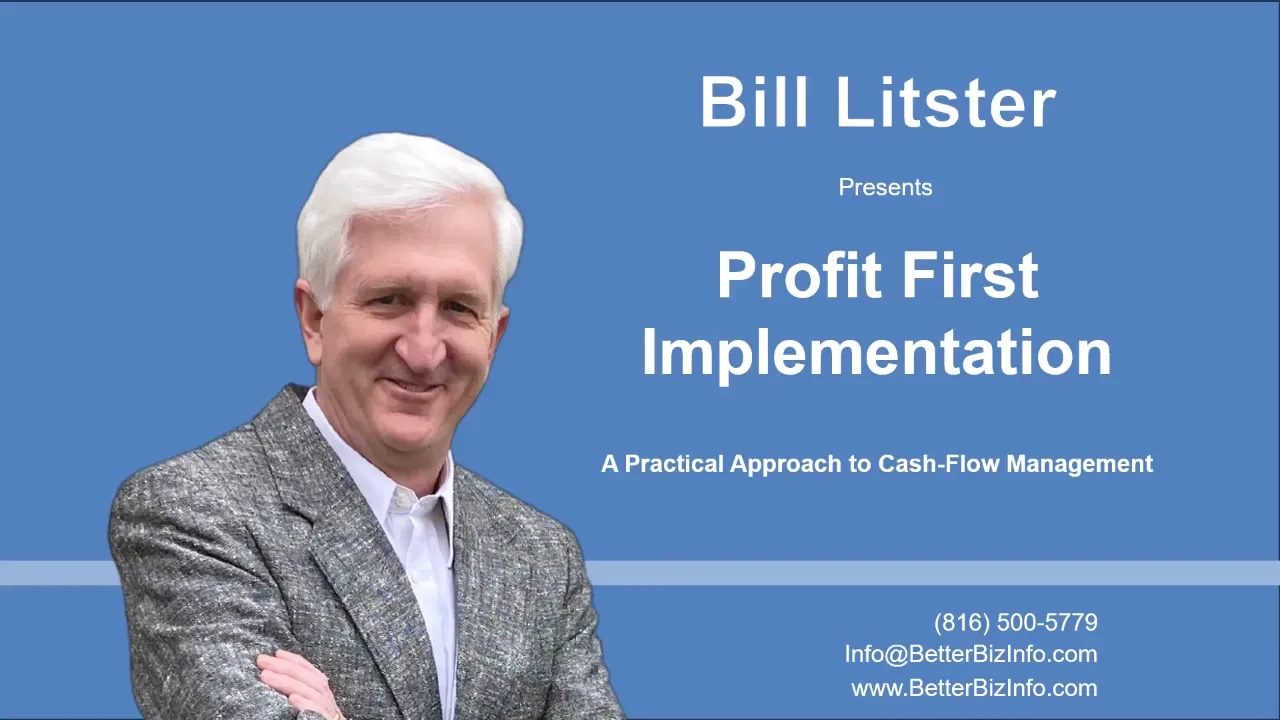 Bill Litster

Presents

Profit First Implementation

A Practical Approach to Cash-Flow Management

(816) 500-5779
Info@BetterBizInfo.com
www.BetterBizInfo.com